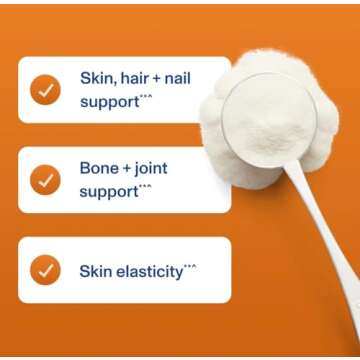 Skin, hair + nail support**^

Bone + joint support**^

Skin elasticity**^